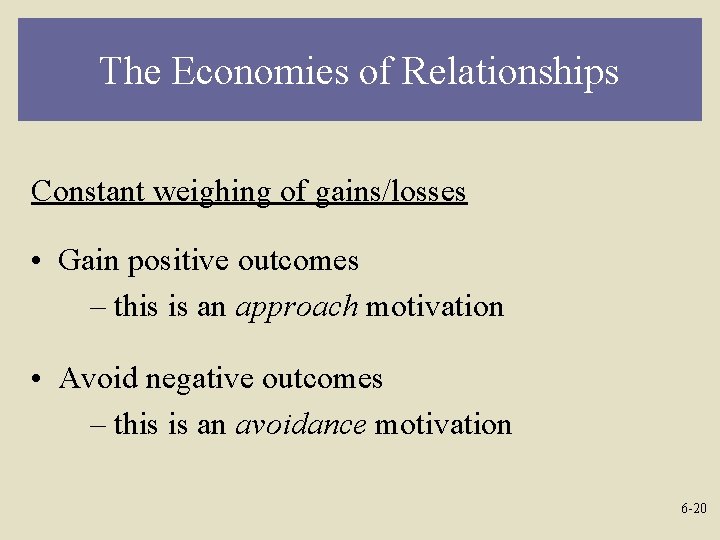 The Economies of Relationships

Constant weighing of gains/losses

• Gain positive outcomes
– this is an approach motivation

• Avoid negative outcomes
– this is an avoidance motivation

6-20